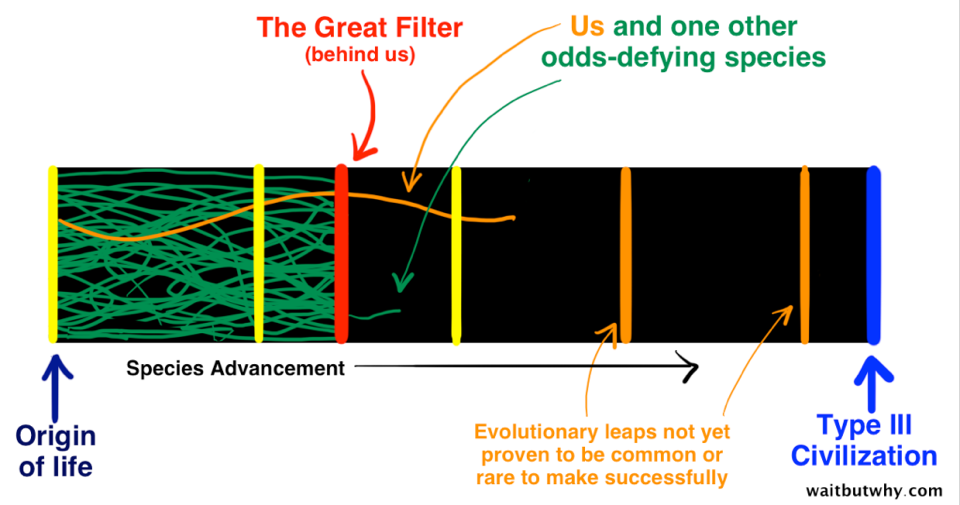 The Great Filter
(behind us)

Us and one other odds-defying species

Species Advancement

Origin of life

Evolutionary leaps not yet proven to be common or rare to make successfully

Type III Civilization

waitbutwhy.com